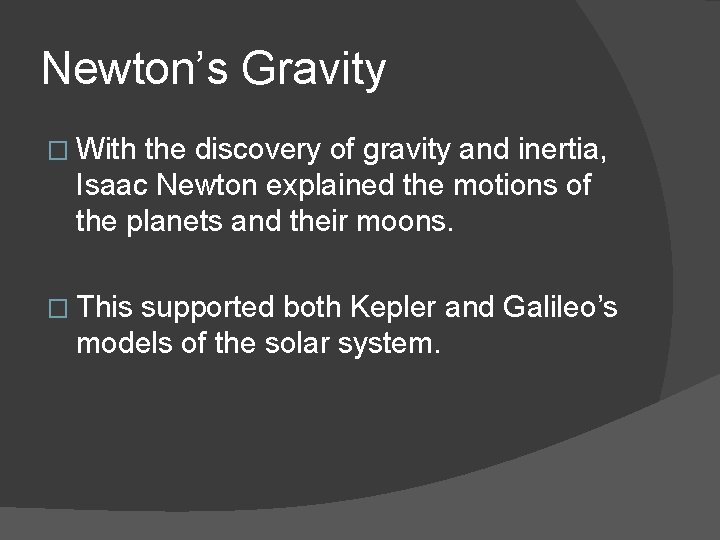 Newton’s Gravity

□ With the discovery of gravity and inertia, Isaac Newton explained the motions of the planets and their moons.

□ This supported both Kepler and Galileo’s models of the solar system.